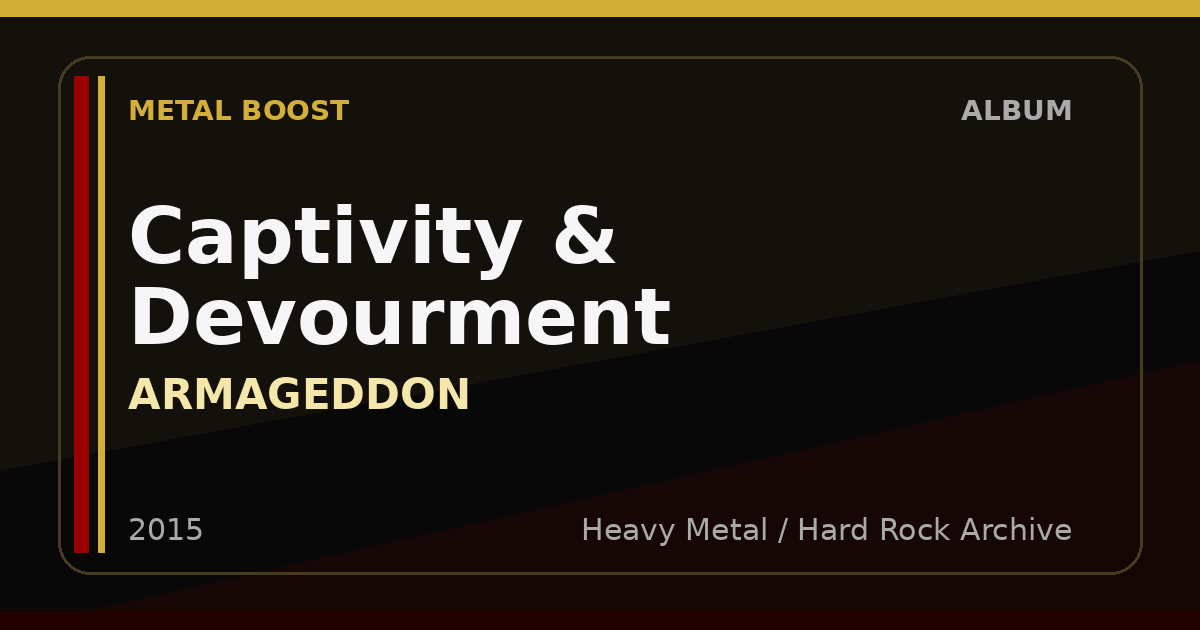 METAL BOOST

ALBUM

Captivity & Devourment

ARMAGEDDON

2015

Heavy Metal / Hard Rock Archive